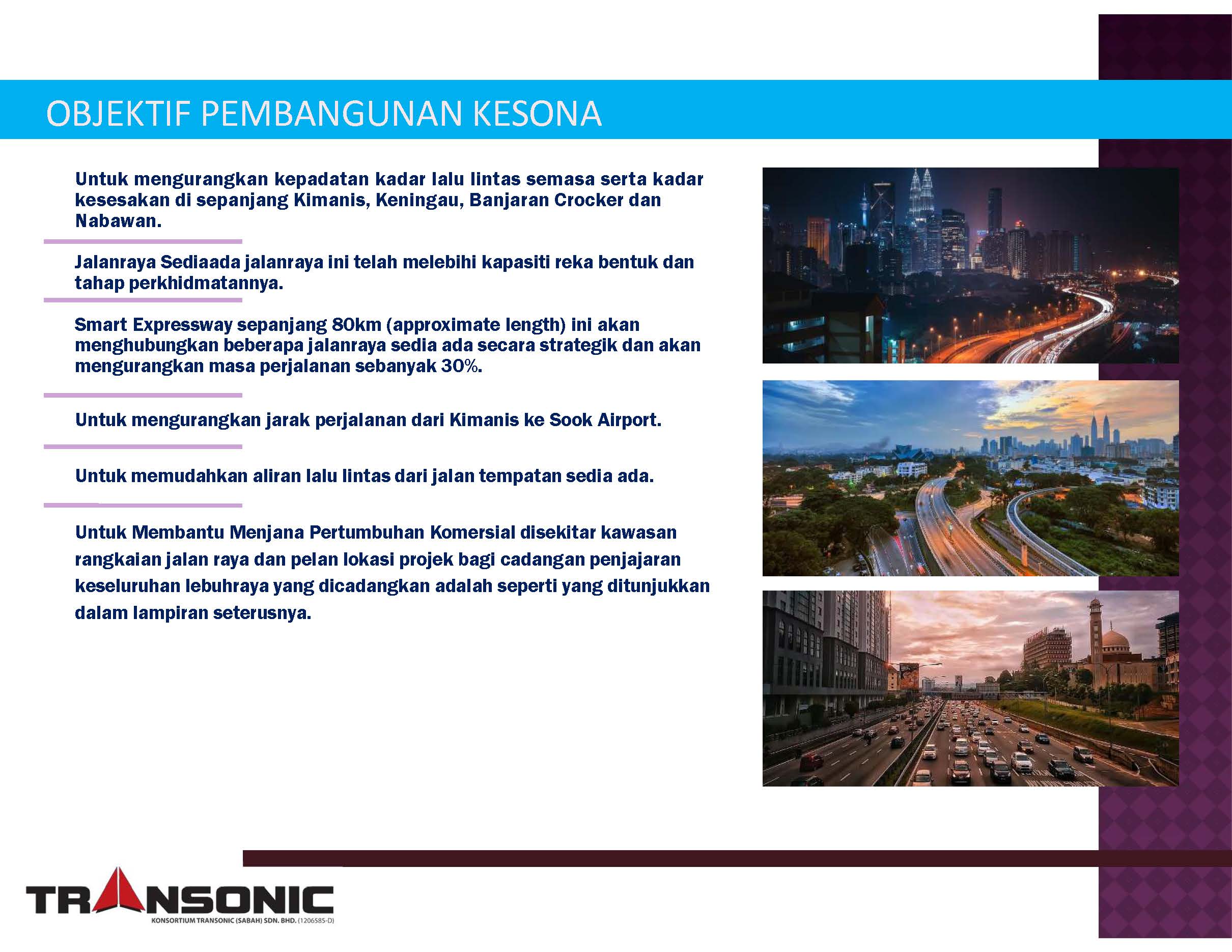 OBJEKTIF PEMBANGUNAN KESONA

Untuk mengurangkan kepadatan kadar lalu lintas semasa serta kadar kesesakan di sepanjang Kimanis, Keningau, Banjaran Crocker dan Nabawan.

Jalanraya Sediaada jalanraya ini telah melebihi kapasiti reka bentuk dan tahap perkhidmatannya.

Smart Expressway sepanjang 80km (approximate length) ini akan menghubungkan beberapa jalanraya sedia ada secara strategik dan akan mengurangkan masa perjalanan sebanyak 30%.

Untuk mengurangkan jarak perjalanan dari Kimanis ke Sook Airport.

Untuk memudahkan aliran lalu lintas dari jalan tempatan sedia ada.

Untuk Membantu Menjana Pertumbuhan Komersial disekitar kawasan rangkaian jalan raya dan pelan lokasi projek bagi cadangan penjajaran keseluruhan lebuhraya yang dicadangkan adalah seperti yang ditunjukkan dalam lampiran seterusnya.

TRANSONIC
KONSORTIUM TRANSONIC (SABAH) SDN. BHD. (1206585-D)